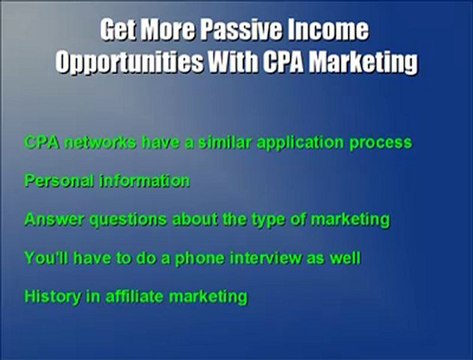 Get More Passive Income Opportunities With CPA Marketing

CPA networks have a similar application process

Personal information

Answer questions about the type of marketing

You'll have to do a phone interview as well

History in affiliate marketing